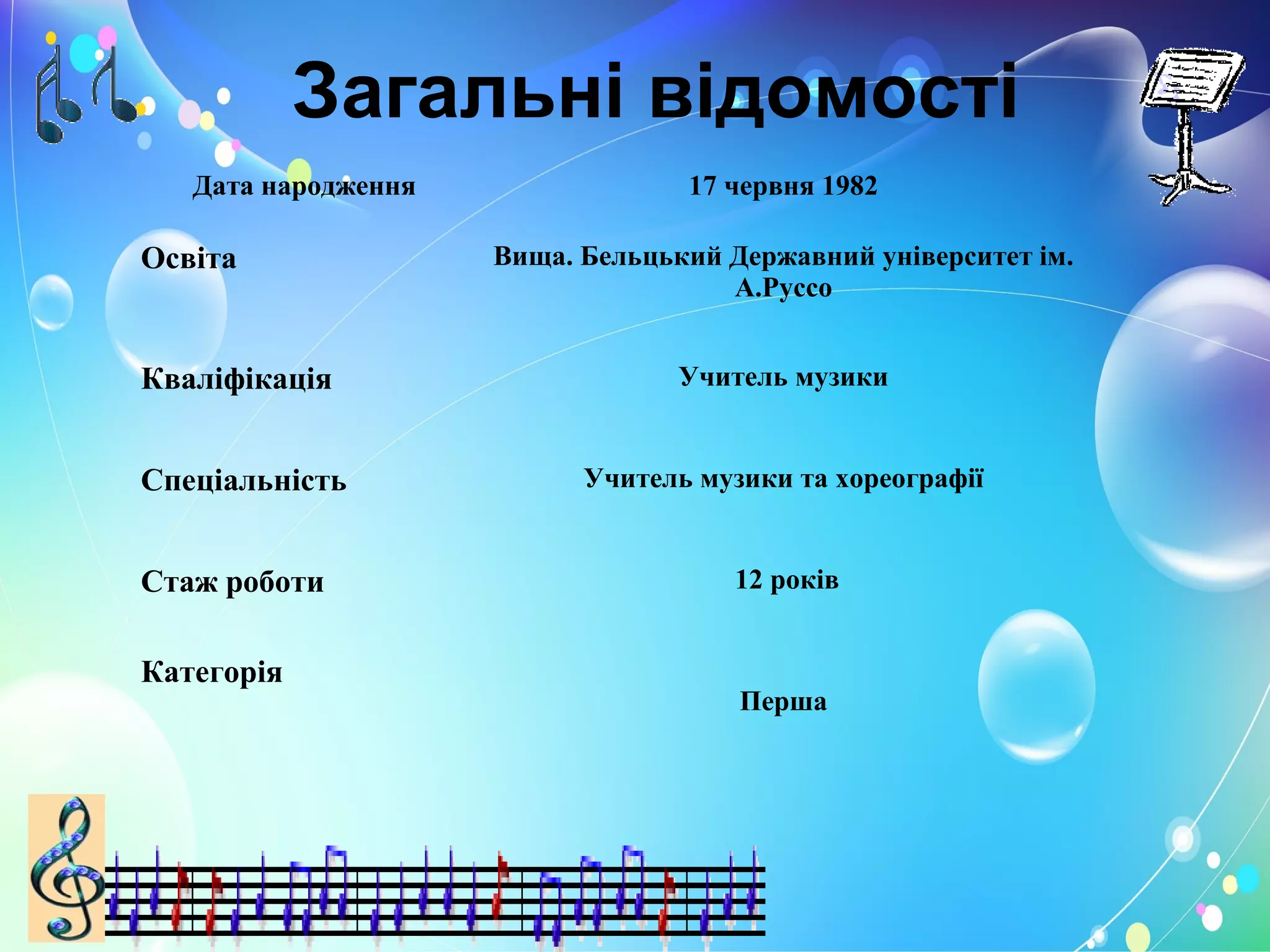 Загальні відомості

| Дата народження | 17 червня 1982 |
|---|---|
| Освіта | Вища. Бельцький Державний університет ім. А.Руссо |
| Кваліфікація | Учитель музики |
| Спеціальність | Учитель музики та хореографії |
| Стаж роботи | 12 років |
| Категорія | Перша |